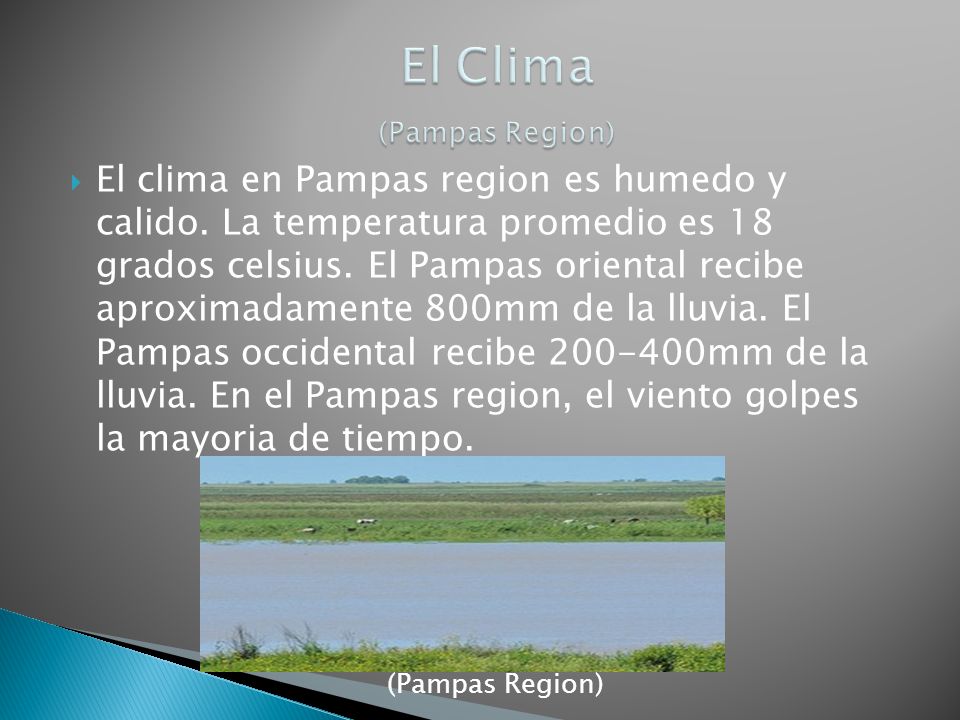 El Clima

(Pampas Region)

El clima en Pampas region es humedo y calido. La temperatura promedio es 18 grados celsius. El Pampas oriental recibe aproximadamente 800mm de la lluvia. El Pampas occidental recibe 200-400mm de la lluvia. En el Pampas region, el viento golpes la mayoria de tiempo.

(Pampas Region)